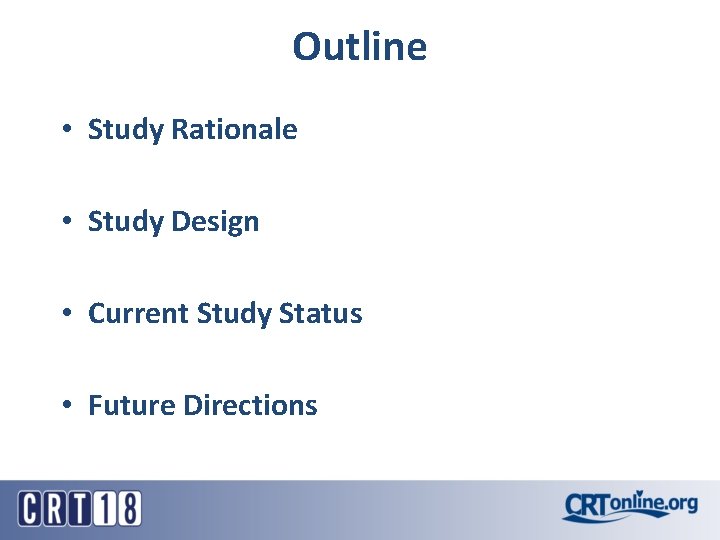 Outline

• Study Rationale

• Study Design

• Current Study Status

• Future Directions

CRT18

CRTonline.org